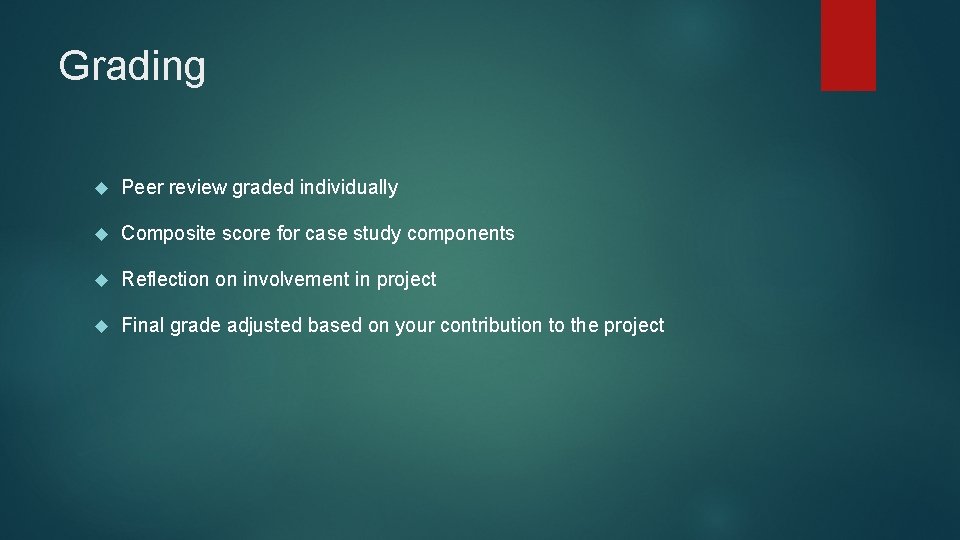 Grading

Peer review graded individually

Composite score for case study components

Reflection on involvement in project

Final grade adjusted based on your contribution to the project